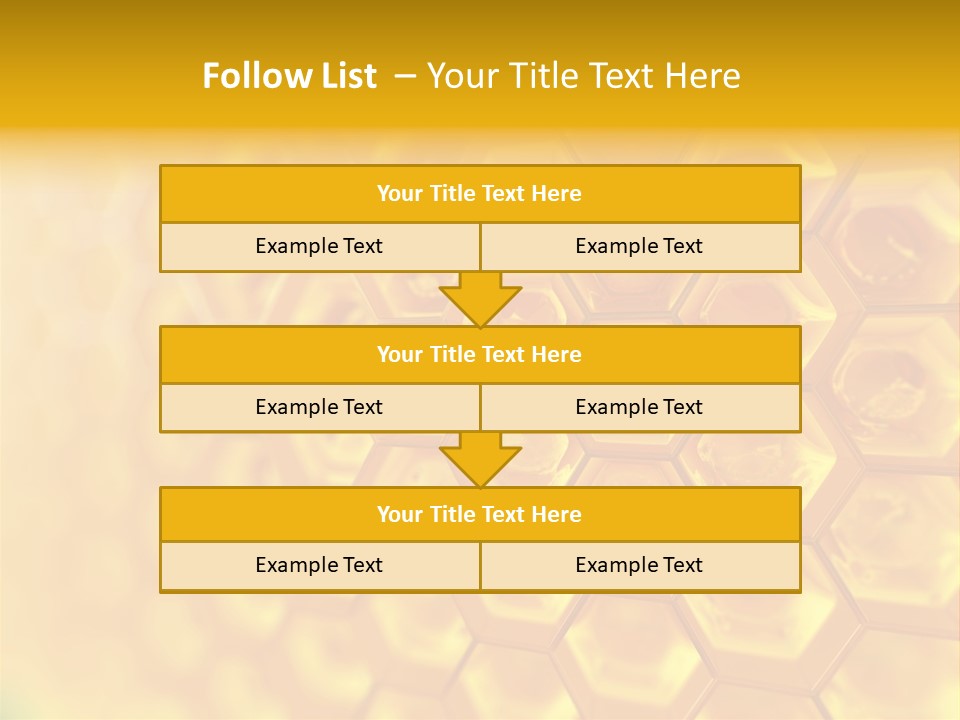 Follow List – Your Title Text Here

Your Title Text Here

Example Text

Example Text

Your Title Text Here

Example Text

Example Text

Your Title Text Here

Example Text

Example Text